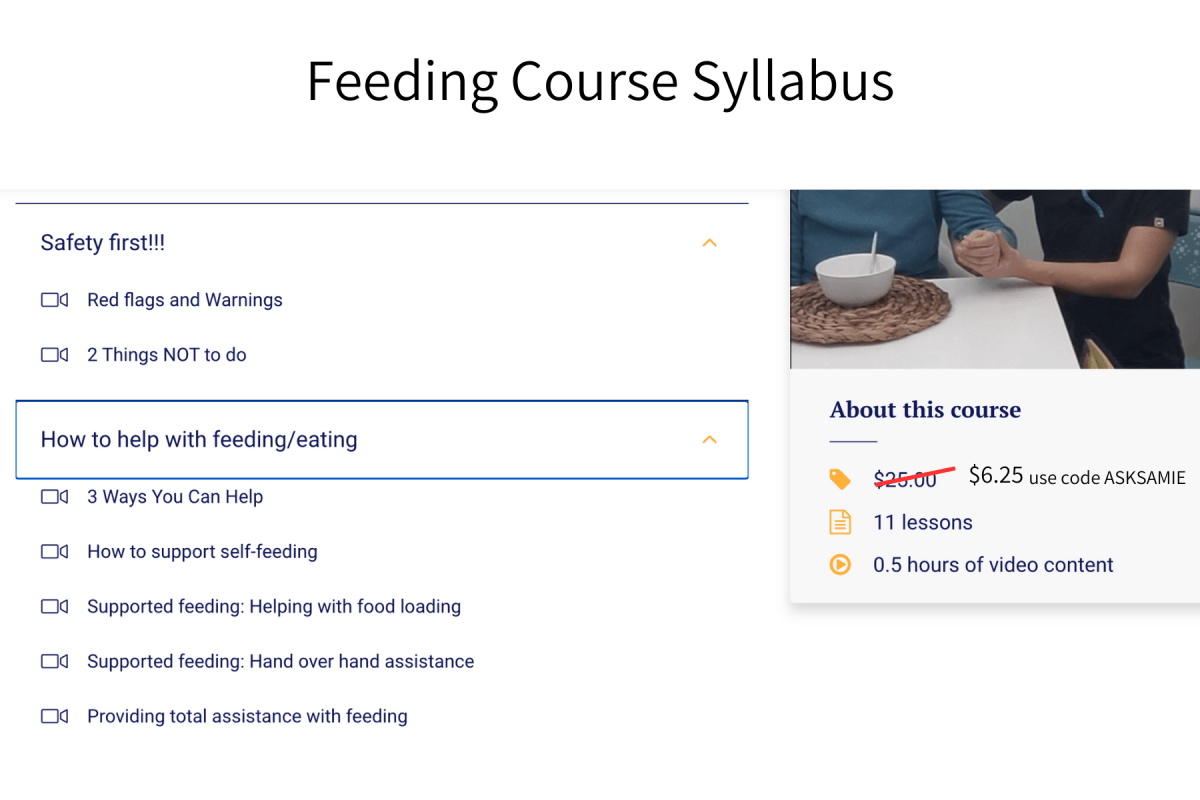 Feeding Course Syllabus

Safety first!!!

Red flags and Warnings

2 Things NOT to do

How to help with feeding/eating

3 Ways You Can Help

How to support self-feeding

Supported feeding: Helping with food loading

Supported feeding: Hand over hand assistance

Providing total assistance with feeding

About this course

$25.00 $6.25 use code ASKSAMIE

11 lessons

0.5 hours of video content